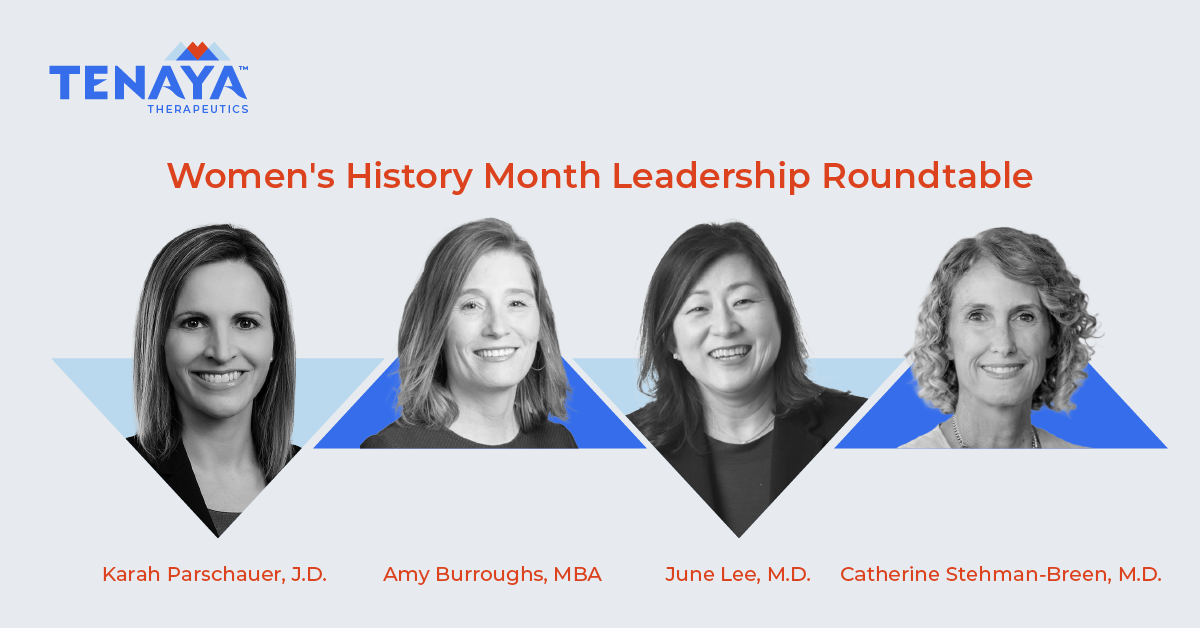 TENAYA™
THERAPEUTICS

Women's History Month Leadership Roundtable

Karah Parschauer, J.D.

Amy Burroughs, MBA

June Lee, M.D.

Catherine Stehman-Breen, M.D.